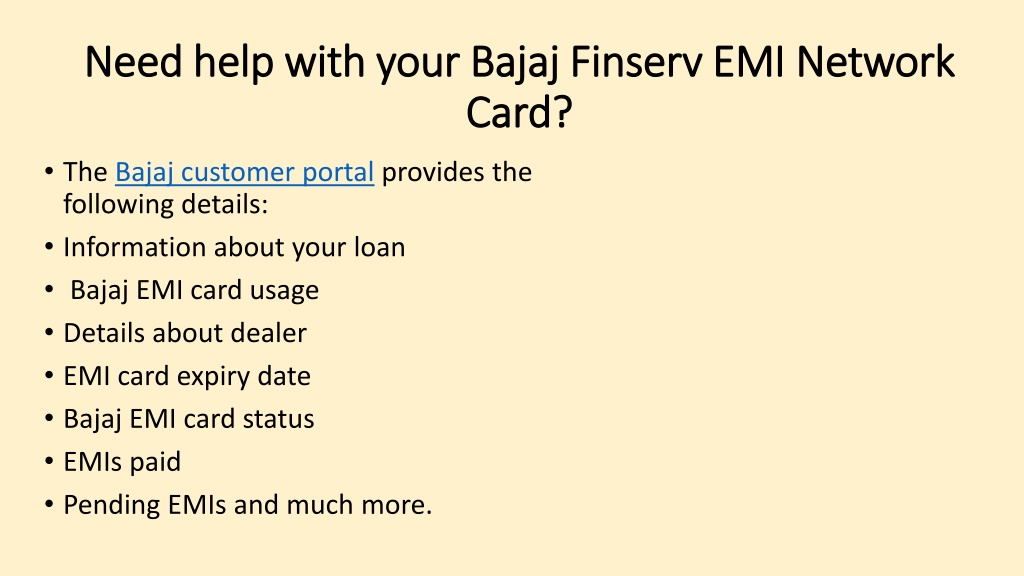 Need help with your Bajaj Finserv EMI Network Card?

• The Bajaj customer portal provides the following details:
• Information about your loan
• Bajaj EMI card usage
• Details about dealer
• EMI card expiry date
• Bajaj EMI card status
• EMIs paid
• Pending EMIs and much more.